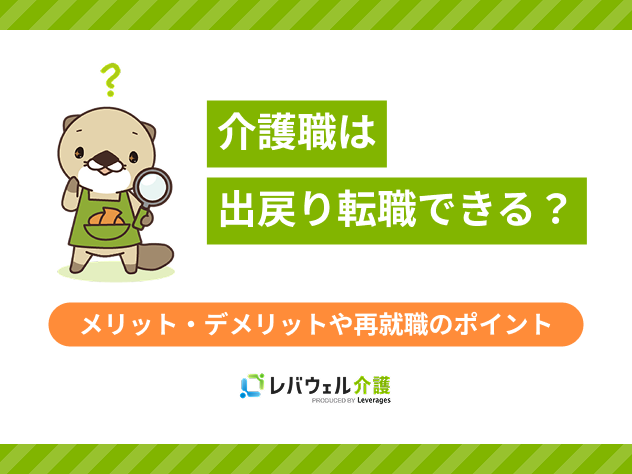 ?

介護職は
出戻り転職できる？

メリット・デメリットや再就職のポイント

レバウェル介護
PRODUCED BY Leverages